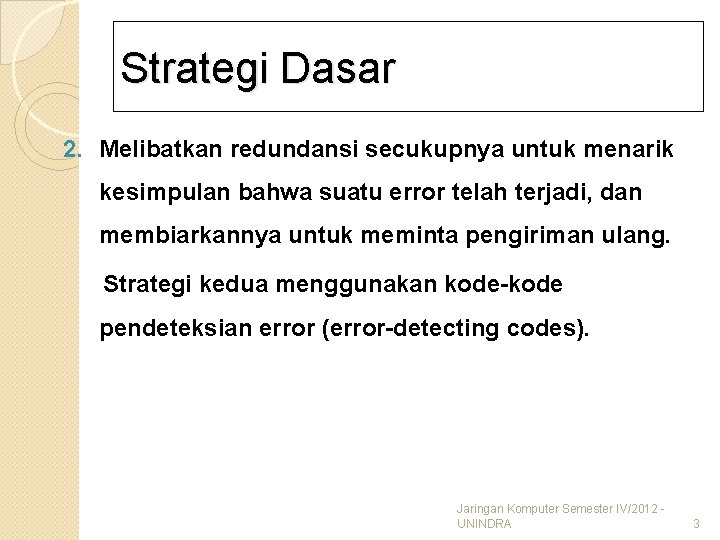 Strategi Dasar

2. Melibatkan redundansi secukupnya untuk menarik kesimpulan bahwa suatu error telah terjadi, dan membiarkannya untuk meminta pengiriman ulang.

Strategi kedua menggunakan kode-kode pendeteksian error (error-detecting codes).

Jaringan Komputer Semester IV/2012 - UNINDRA

3